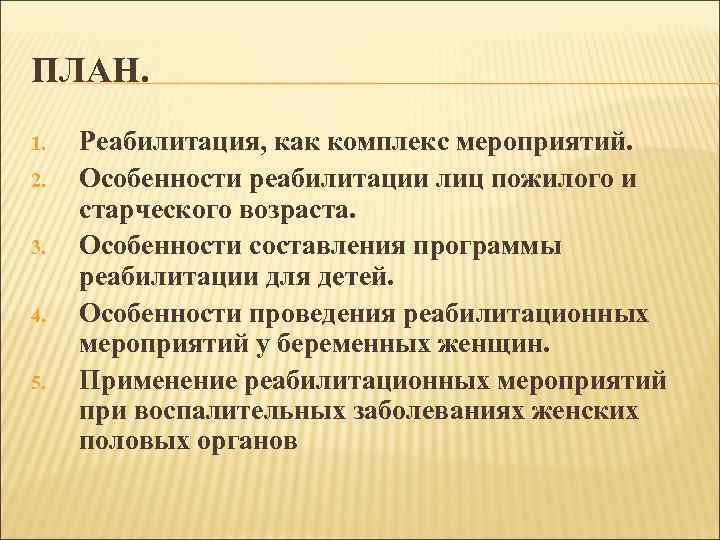 ПЛАН.

1. Реабилитация, как комплекс мероприятий.
2. Особенности реабилитации лиц пожилого и старческого возраста.
3. Особенности составления программы реабилитации для детей.
4. Особенности проведения реабилитационных мероприятий у беременных женщин.
5. Применение реабилитационных мероприятий при воспалительных заболеваниях женских половых органов